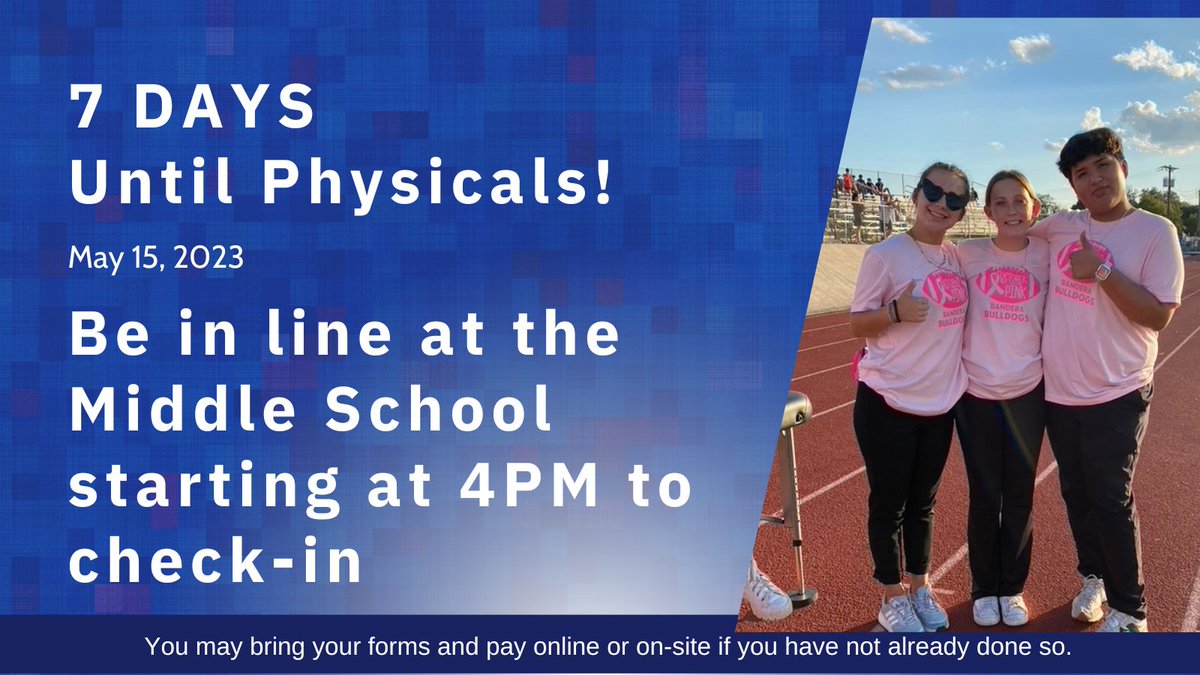 7 DAYS
Until Physicals!

May 15, 2023

Be in line at the Middle School starting at 4PM to check-in

BANDERA BULLDOGS

BANDERA BULLDOGS

You may bring your forms and pay online or on-site if you have not already done so.